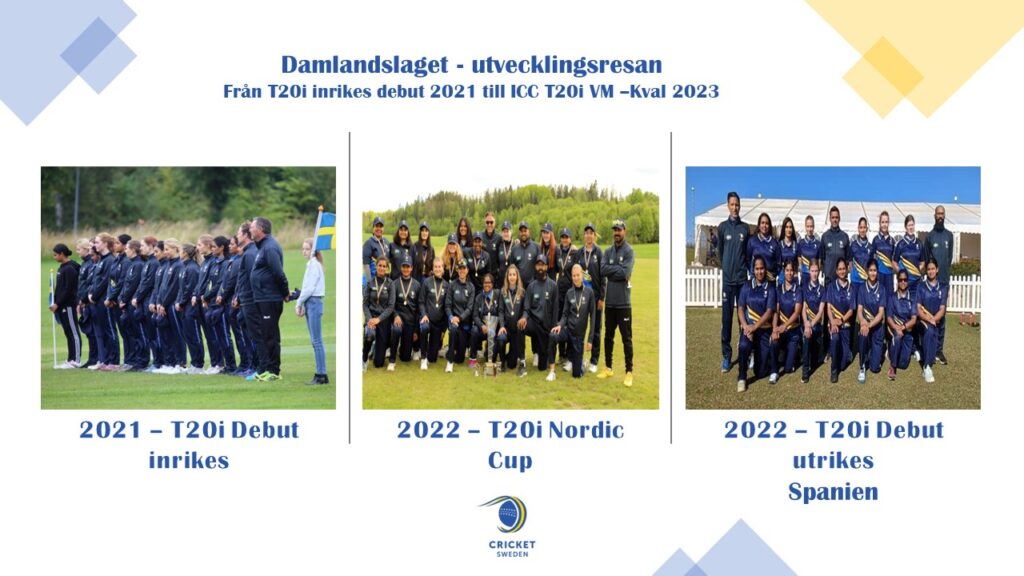 Damlandslaget - utvecklingsresan
Från T20i inrikes debut 2021 till ICC T20i VM –Kval 2023

2021 – T20i Debut inrikes

2022 – T20i Nordic Cup

2022 – T20i Debut utrikes Spanien

CRICKET SWEDEN